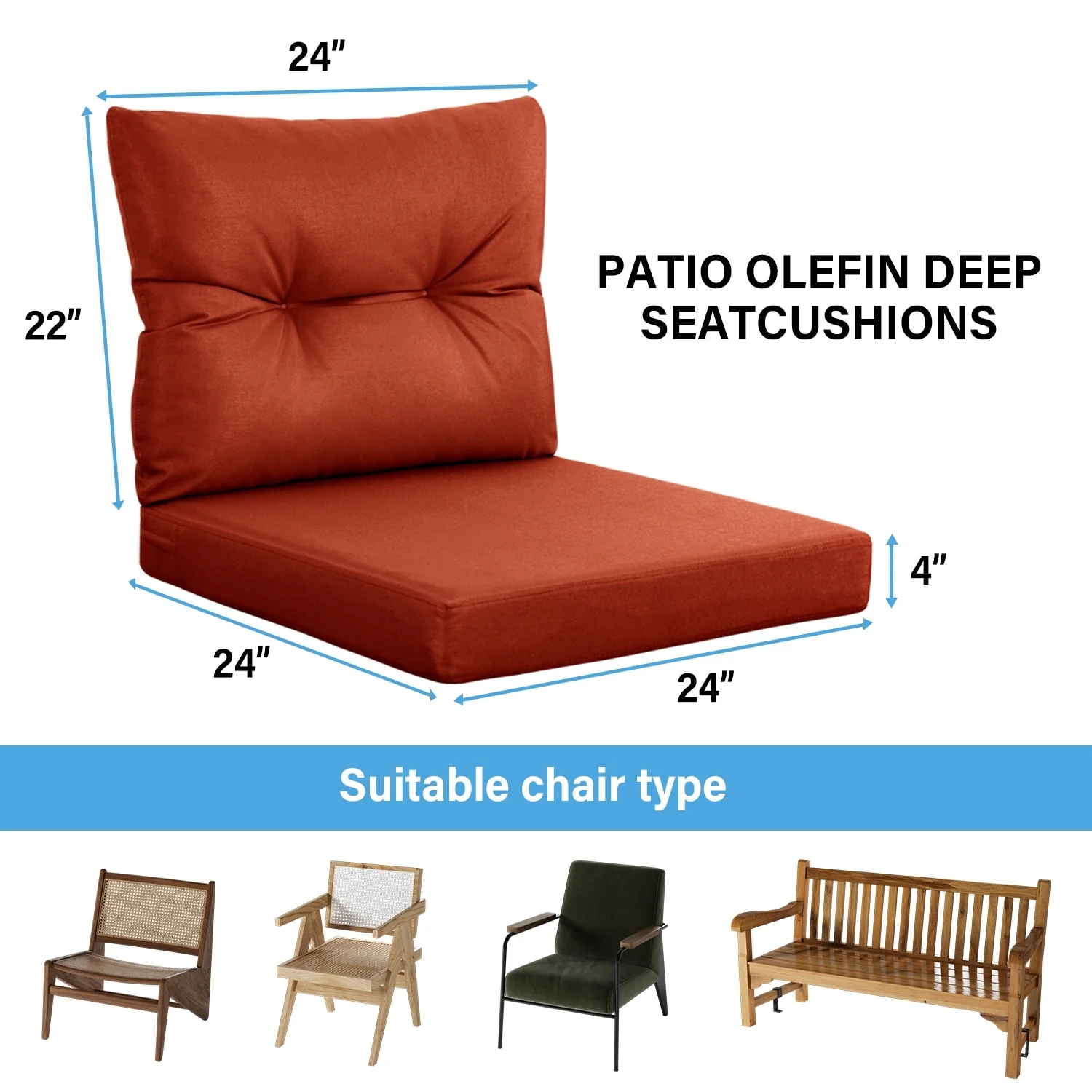 24″

22″

PATIO OLEFIN DEEP SEATCUSHIONS

4″

24″

24″

Suitable chair type